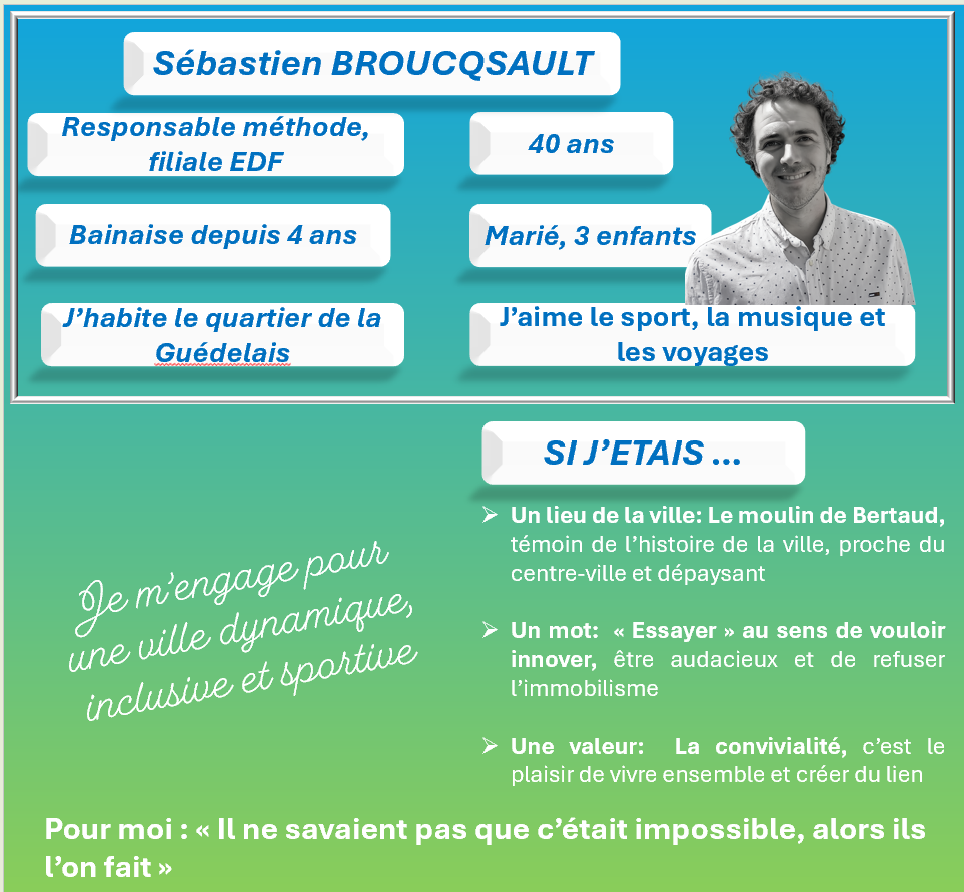 Sébastien BROUCQSAULT

Responsable méthode, filiale EDF

40 ans

Bainaise depuis 4 ans

Marié, 3 enfants

J'habite le quartier de la Guédelais

J'aime le sport, la musique et les voyages

SI J'ETAIS ...

Je m'engage pour une ville dynamique, inclusive et sportive

➢ Un lieu de la ville: Le moulin de Bertaud, témoin de l'histoire de la ville, proche du centre-ville et dépaysant

➢ Un mot: « Essayer » au sens de vouloir innover, être audacieux et de refuser l'immobilisme

➢ Une valeur: La convivialité, c'est le plaisir de vivre ensemble et créer du lien

Pour moi : « Il ne savaient pas que c'était impossible, alors ils l'on fait »